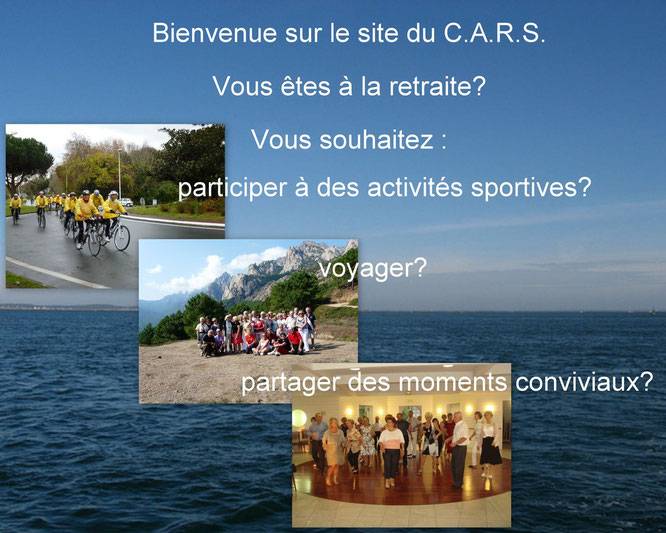 Bienvenue sur le site du C.A.R.S.

Vous êtes à la retraite?

Vous souhaitez :

participer à des activités sportives?

voyager?

partager des moments conviviaux?